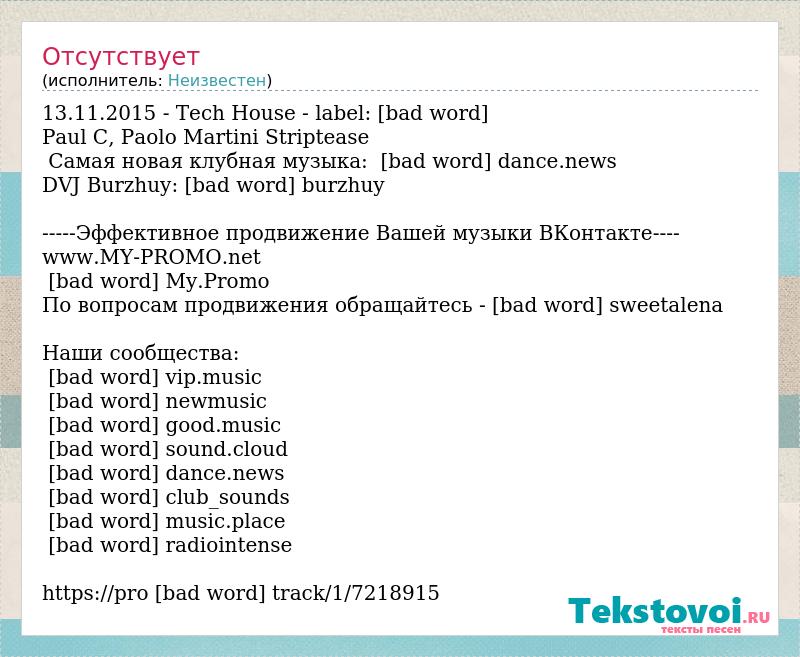 Отсутствует
(исполнитель: Неизвестен)

13.11.2015 - Tech House - label: [bad word]
Paul C, Paolo Martini Striptease
Самая новая клубная музыка: [bad word] dance.news
DVJ Burzhuy: [bad word] burzhuy

-----Эффективное продвижение Вашей музыки ВКонтакте----
www.MY-PROMO.net
[bad word] My.Promo
По вопросам продвижения обращайтесь - [bad word] sweetalena

Наши сообщества:
[bad word] vip.music
[bad word] newmusic
[bad word] good.music
[bad word] sound.cloud
[bad word] dance.news
[bad word] club_sounds
[bad word] music.place
[bad word] radiointense

https://pro [bad word] track/1/7218915

Tekstovoi.RU
тексты песен